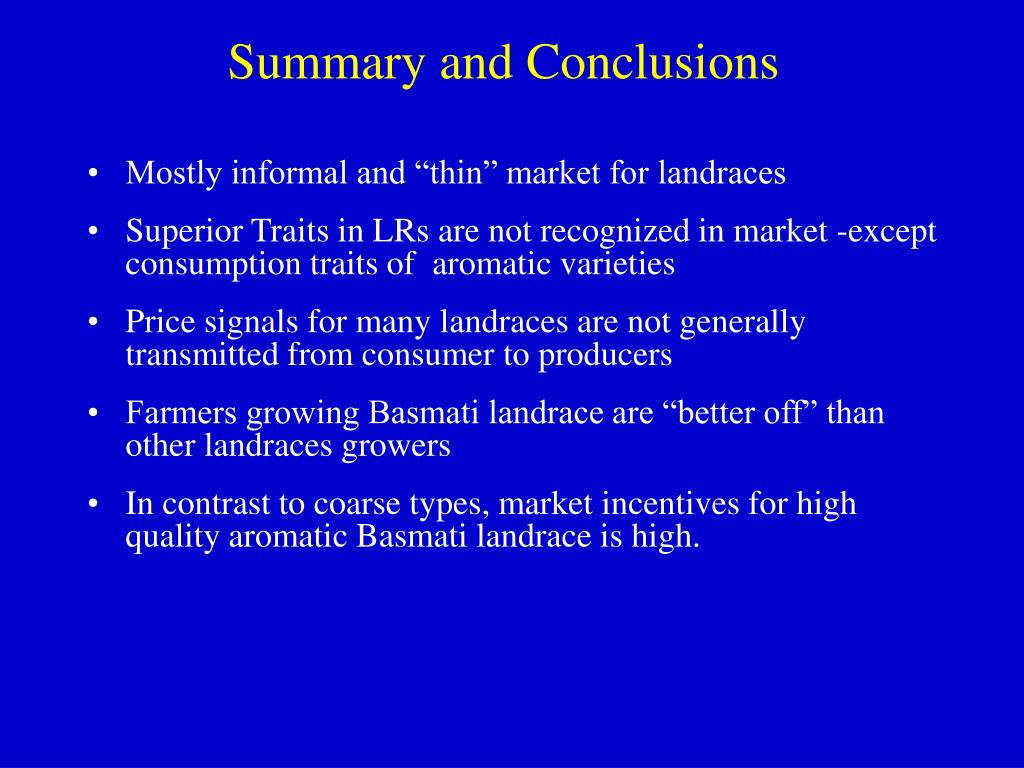 Summary and Conclusions

• Mostly informal and “thin” market for landraces

• Superior Traits in LRs are not recognized in market -except consumption traits of aromatic varieties

• Price signals for many landraces are not generally transmitted from consumer to producers

• Farmers growing Basmati landrace are “better off” than other landraces growers

• In contrast to coarse types, market incentives for high quality aromatic Basmati landrace is high.